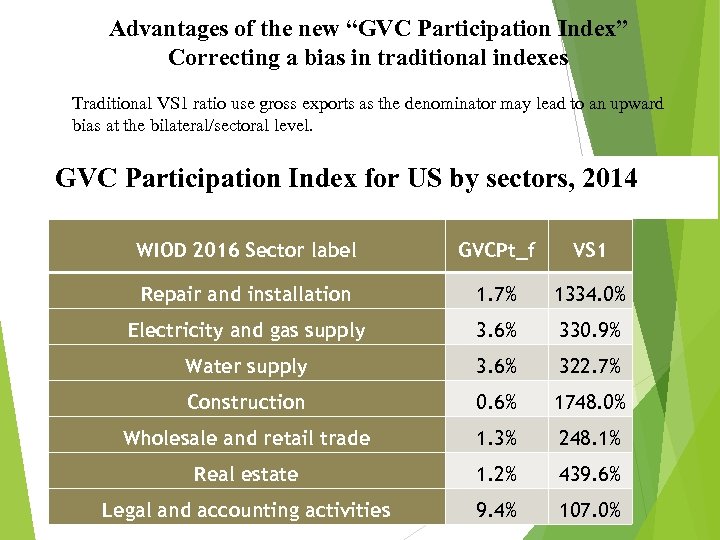 Advantages of the new “GVC Participation Index”
Correcting a bias in traditional indexes

Traditional VS1 ratio use gross exports as the denominator may lead to an upward bias at the bilateral/sectoral level.

GVC Participation Index for US by sectors, 2014

| WIOD 2016 Sector label | GVCPt_f | VS1 |
|---|---|---|
| Repair and installation | 1.7% | 1334.0% |
| Electricity and gas supply | 3.6% | 330.9% |
| Water supply | 3.6% | 322.7% |
| Construction | 0.6% | 1748.0% |
| Wholesale and retail trade | 1.3% | 248.1% |
| Real estate | 1.2% | 439.6% |
| Legal and accounting activities | 9.4% | 107.0% |